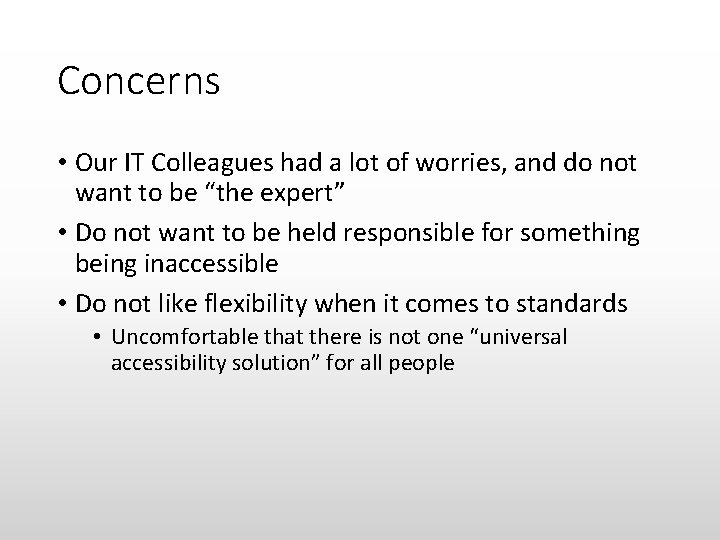 Concerns

• Our IT Colleagues had a lot of worries, and do not want to be “the expert”

• Do not want to be held responsible for something being inaccessible

• Do not like flexibility when it comes to standards

• Uncomfortable that there is not one “universal accessibility solution” for all people